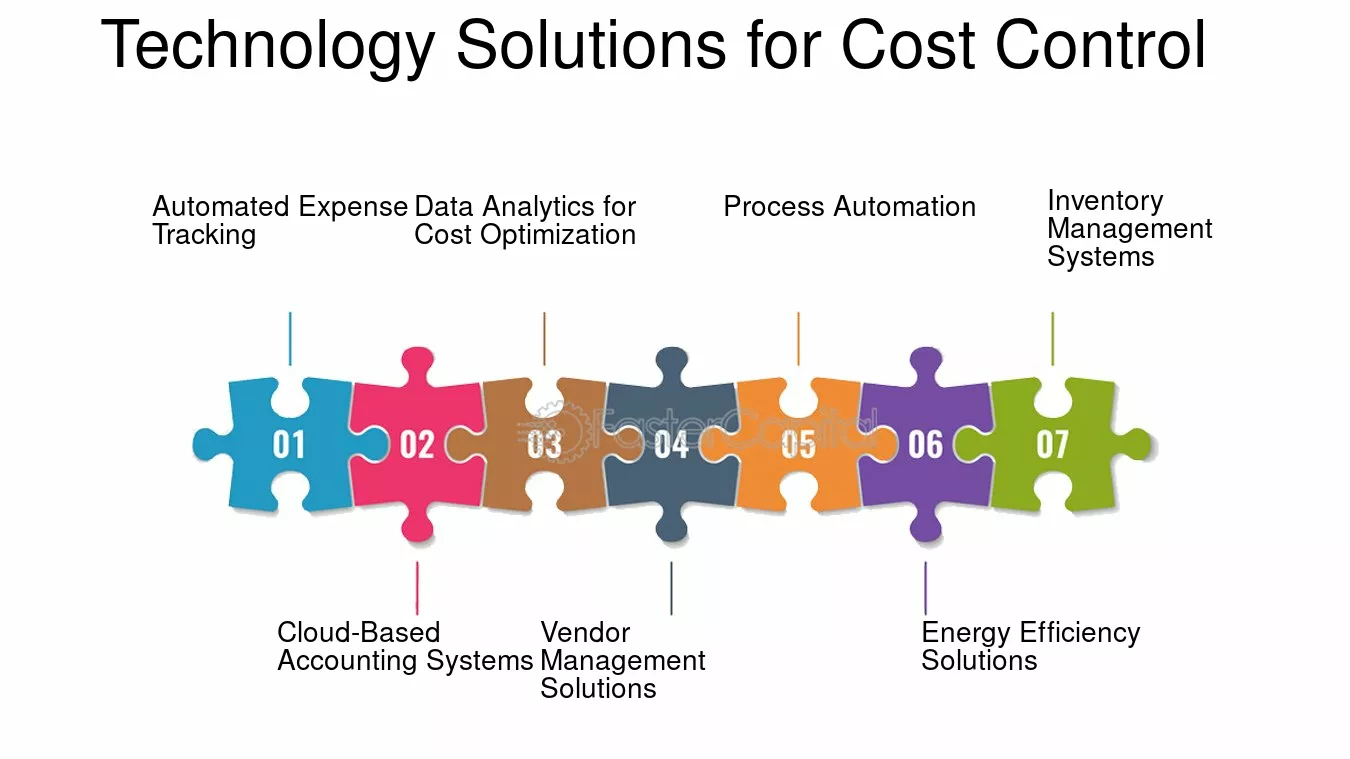 Technology Solutions for Cost Control

Automated Expense Tracking

Data Analytics for Cost Optimization

Process Automation

Inventory Management Systems

01

02

03

04

05

06

07

Cloud-Based Accounting Systems

Vendor Management Solutions

Energy Efficiency Solutions

FasterCapital